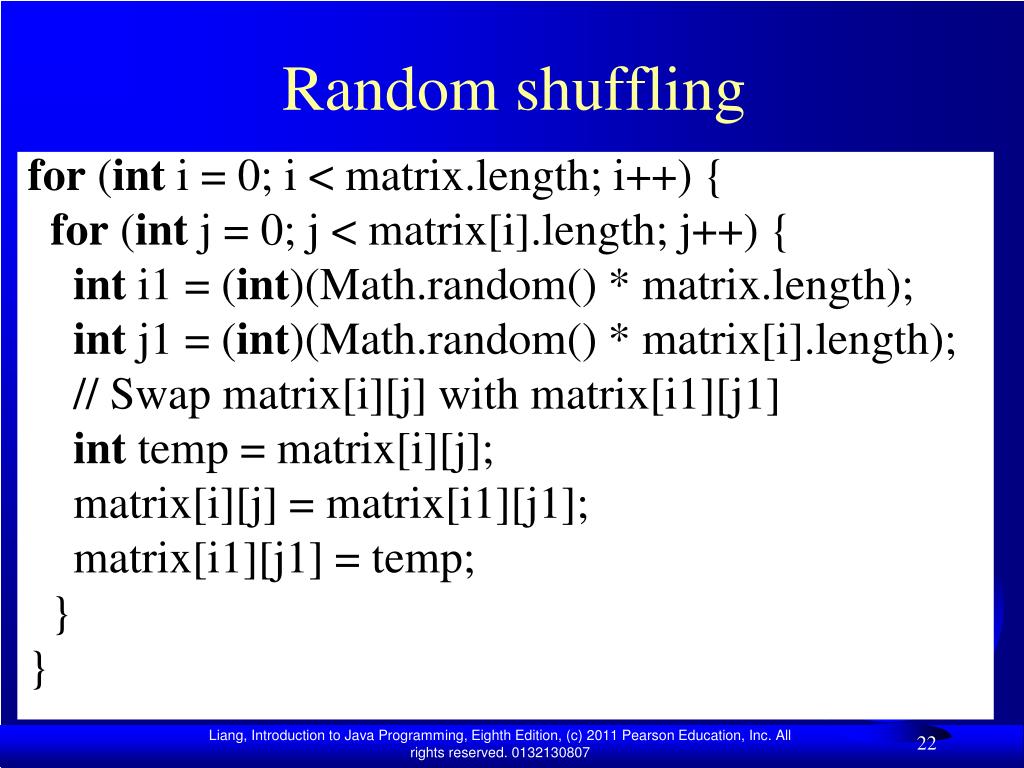 Random shuffling

for (int i = 0; i < matrix.length; i++) {
  for (int j = 0; j < matrix[i].length; j++) {
    int i1 = (int)(Math.random() * matrix.length);
    int j1 = (int)(Math.random() * matrix[i].length);
    // Swap matrix[i][j] with matrix[i1][j1]
    int temp = matrix[i][j];
    matrix[i][j] = matrix[i1][j1];
    matrix[i1][j1] = temp;
  }
}

Liang, Introduction to Java Programming, Eighth Edition, (c) 2011 Pearson Education, Inc. All rights reserved. 0132130807

22